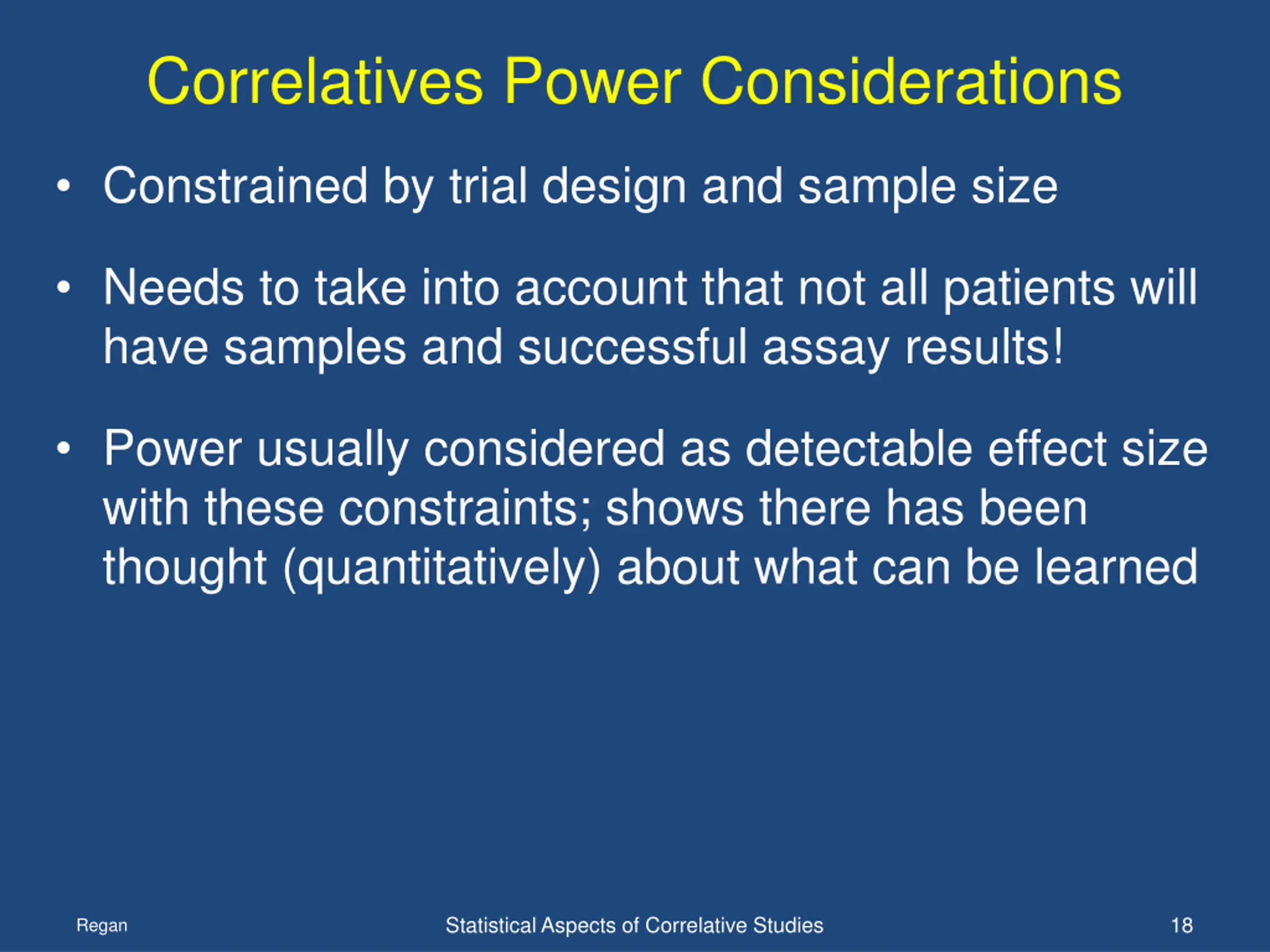 Correlatives Power Considerations

• Constrained by trial design and sample size

• Needs to take into account that not all patients will have samples and successful assay results!

• Power usually considered as detectable effect size with these constraints; shows there has been thought (quantitatively) about what can be learned

Regan

Statistical Aspects of Correlative Studies

18